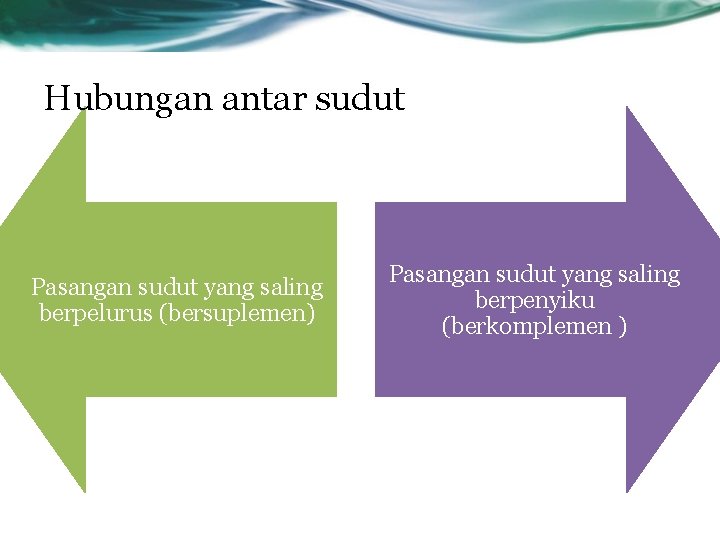 Hubungan antar sudut

Pasangan sudut yang saling berpelurus (bersuplemen)

Pasangan sudut yang saling berpenyiku (berkomplemen )